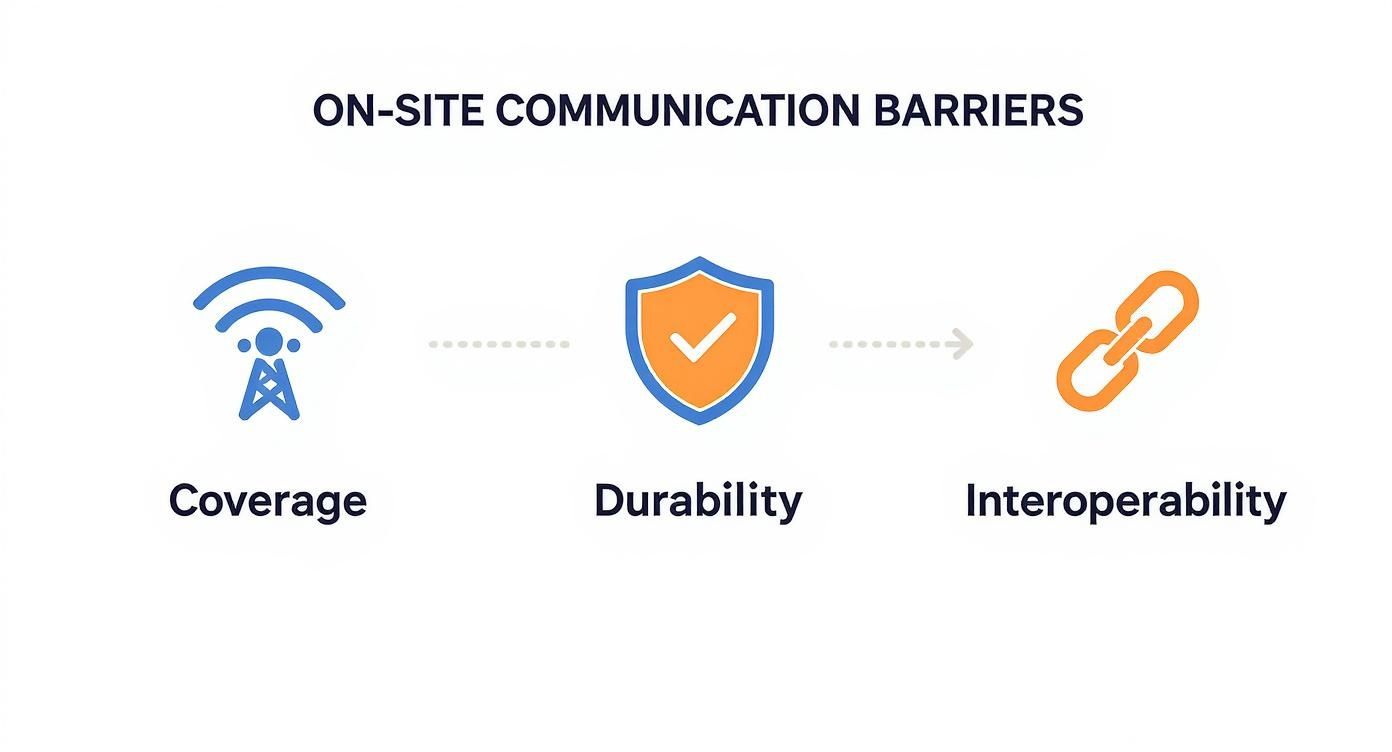 ON-SITE COMMUNICATION BARRIERS

Coverage

Durability

Interoperability